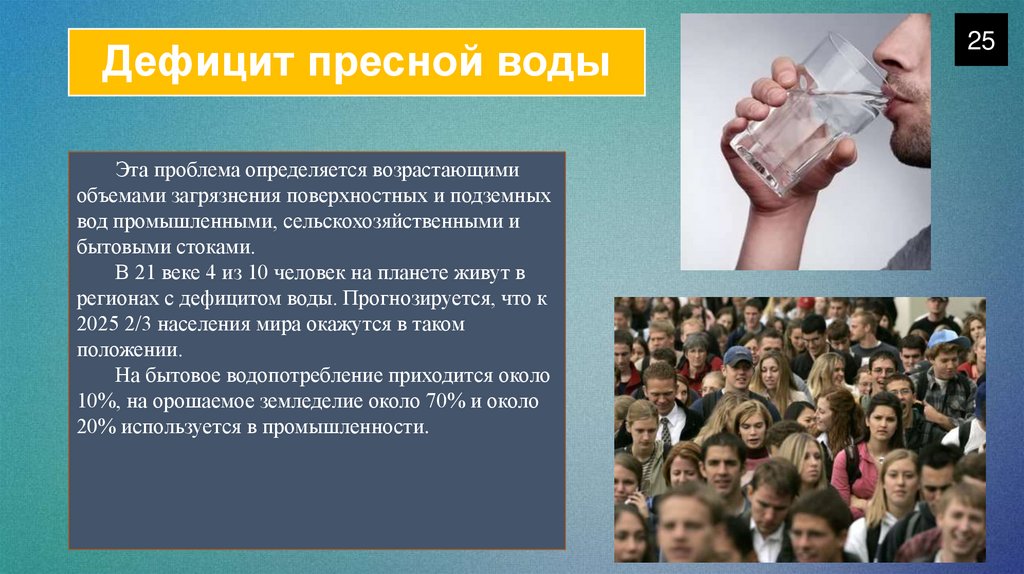 Дефицит пресной воды

25

Эта проблема определяется возрастающими объемами загрязнения поверхностных и подземных вод промышленными, сельскохозяйственными и бытовыми стоками.

В 21 веке 4 из 10 человек на планете живут в регионах с дефицитом воды. Прогнозируется, что к 2025 2/3 населения мира окажутся в таком положении.

На бытовое водопотребление приходится около 10%, на орошаемое земледелие около 70% и около 20% используется в промышленности.